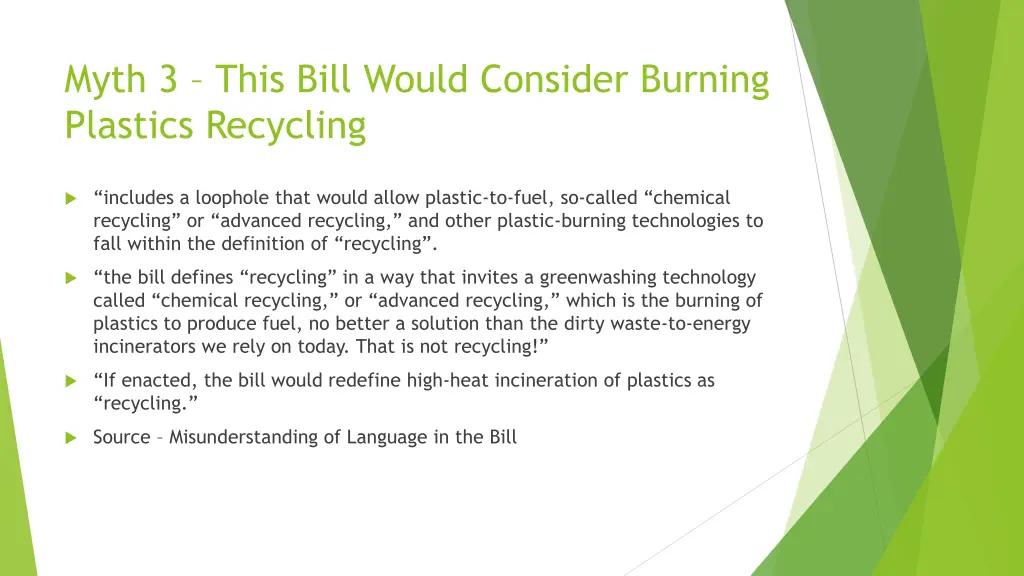 Myth 3 – This Bill Would Consider Burning Plastics Recycling

“includes a loophole that would allow plastic-to-fuel, so-called “chemical recycling” or “advanced recycling,” and other plastic-burning technologies to fall within the definition of “recycling”.

“the bill defines “recycling” in a way that invites a greenwashing technology called “chemical recycling,” or “advanced recycling,” which is the burning of plastics to produce fuel, no better a solution than the dirty waste-to-energy incinerators we rely on today. That is not recycling!”

“If enacted, the bill would redefine high-heat incineration of plastics as “recycling.”

Source – Misunderstanding of Language in the Bill